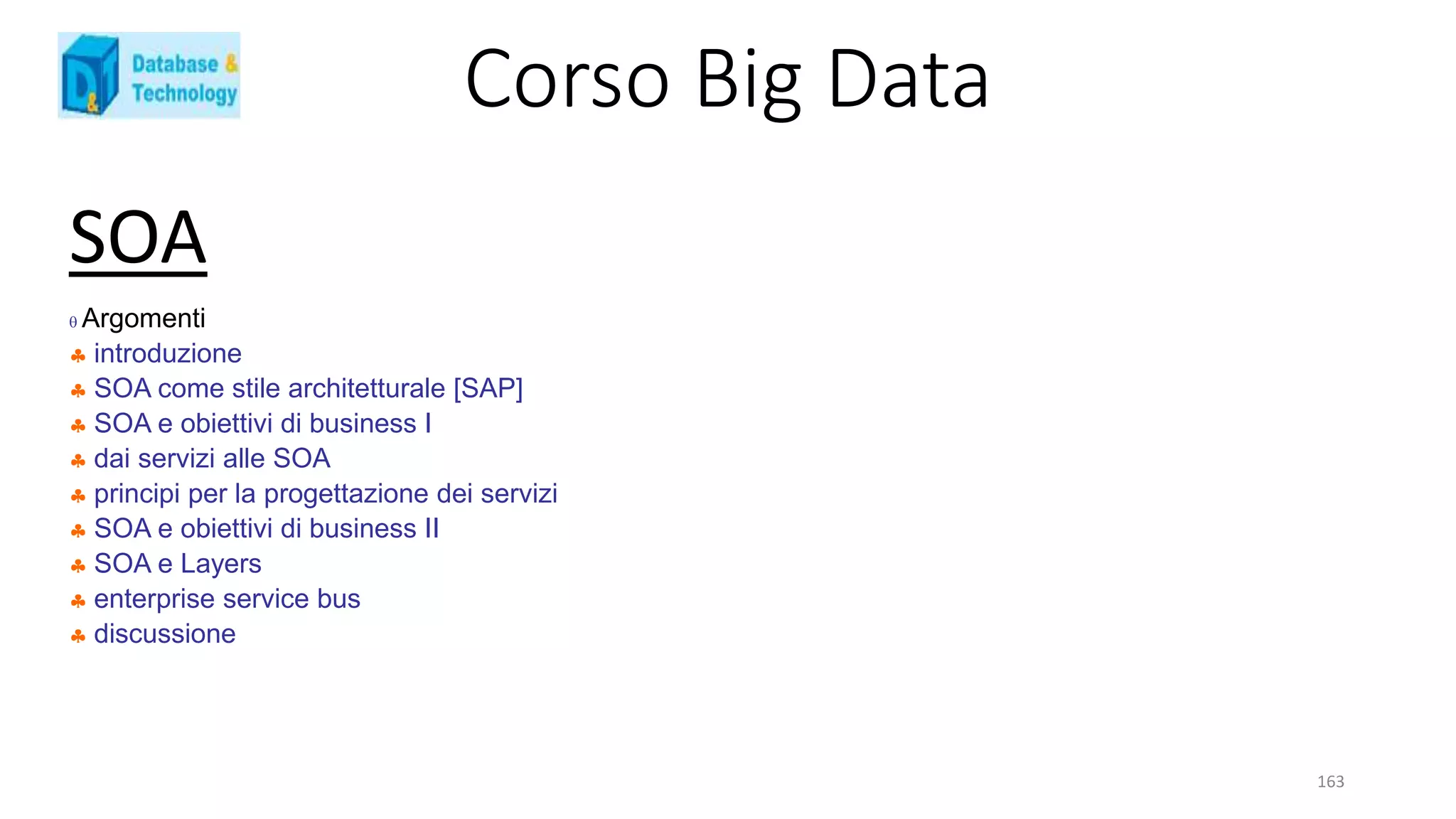 D&T Database & Technology

Corso Big Data

SOA

θ Argomenti
♣ introduzione
♣ SOA come stile architetturale [SAP]
♣ SOA e obiettivi di business I
♣ dai servizi alle SOA
♣ principi per la progettazione dei servizi
♣ SOA e obiettivi di business II
♣ SOA e Layers
♣ enterprise service bus
♣ discussione

163